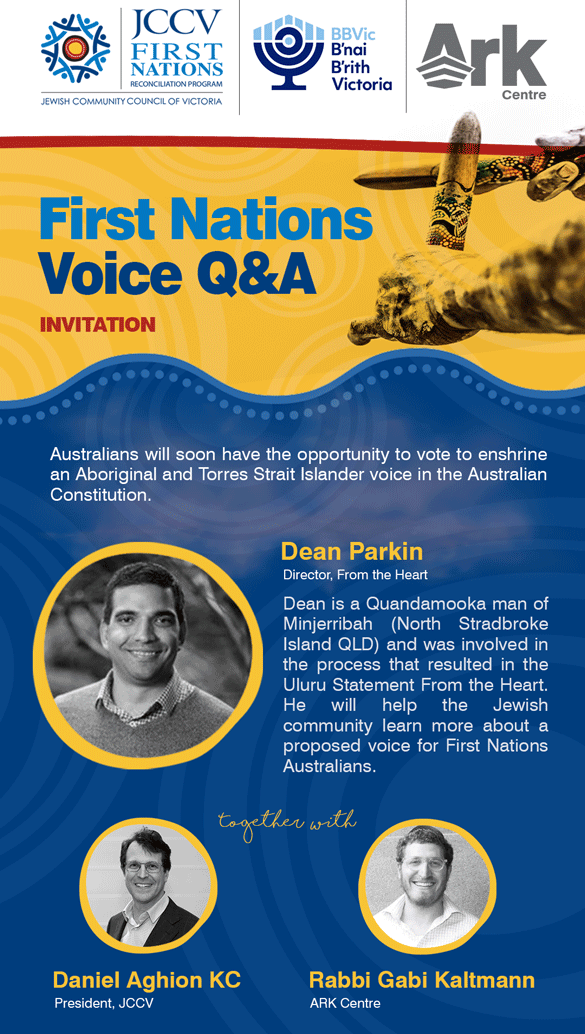 JCCV FIRST NATIONS RECONCILIATION PROGRAM
JEWISH COMMUNITY COUNCIL OF VICTORIA

BBVic B'nai B'rith Victoria

Ark Centre

First Nations Voice Q&A

INVITATION

Australians will soon have the opportunity to vote to enshrine an Aboriginal and Torres Strait Islander voice in the Australian Constitution.

Dean Parkin
Director, From the Heart

Dean is a Quandamooka man of Minjerribah (North Stradbroke Island QLD) and was involved in the process that resulted in the Uluru Statement From the Heart. He will help the Jewish community learn more about a proposed voice for First Nations Australians.

together with

Daniel Aghion KC
President, JCCV

Rabbi Gabi Kaltmann
ARK Centre